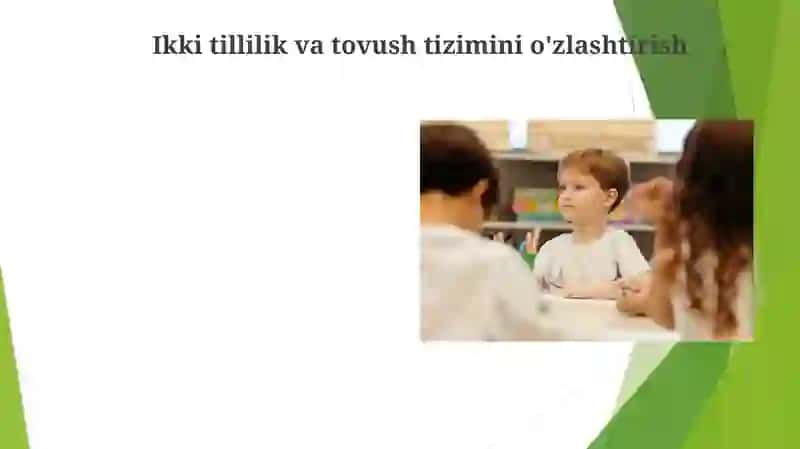 Ikki tillilik va tovush tizimini o'zlashtirish